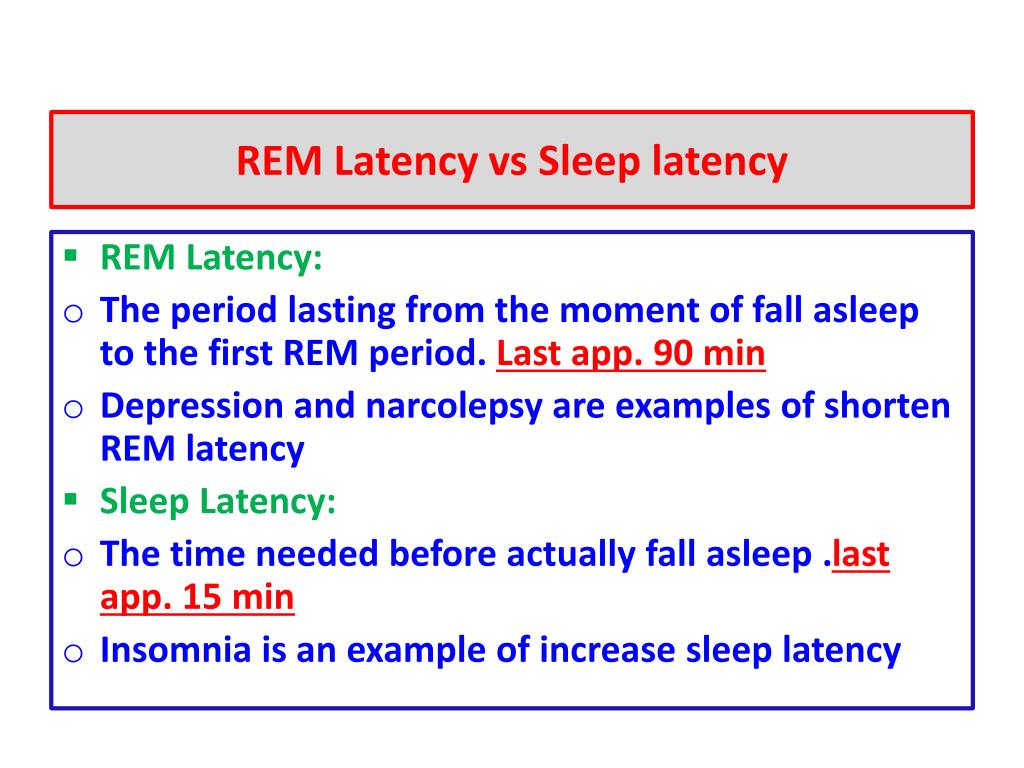 REM Latency vs Sleep latency

▪ REM Latency:

o The period lasting from the moment of fall asleep to the first REM period. Last app. 90 min

o Depression and narcolepsy are examples of shorten REM latency

▪ Sleep Latency:

o The time needed before actually fall asleep .last app. 15 min

o Insomnia is an example of increase sleep latency